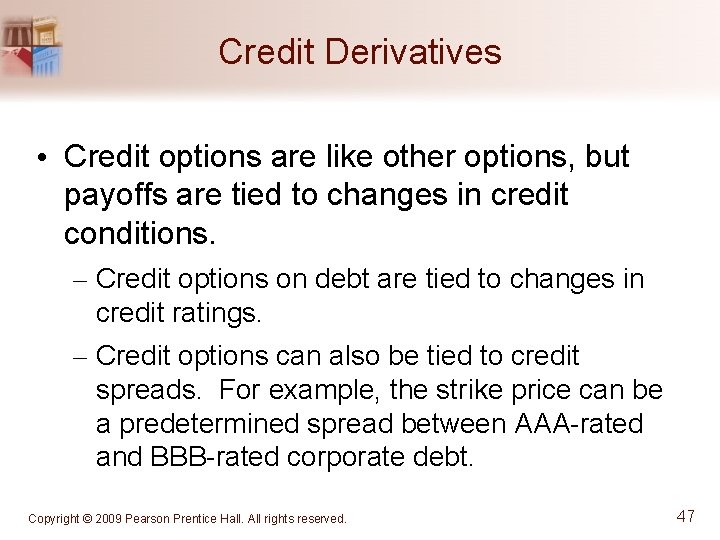 Credit Derivatives

• Credit options are like other options, but payoffs are tied to changes in credit conditions.

– Credit options on debt are tied to changes in credit ratings.

– Credit options can also be tied to credit spreads. For example, the strike price can be a predetermined spread between AAA-rated and BBB-rated corporate debt.

Copyright © 2009 Pearson Prentice Hall. All rights reserved.

47